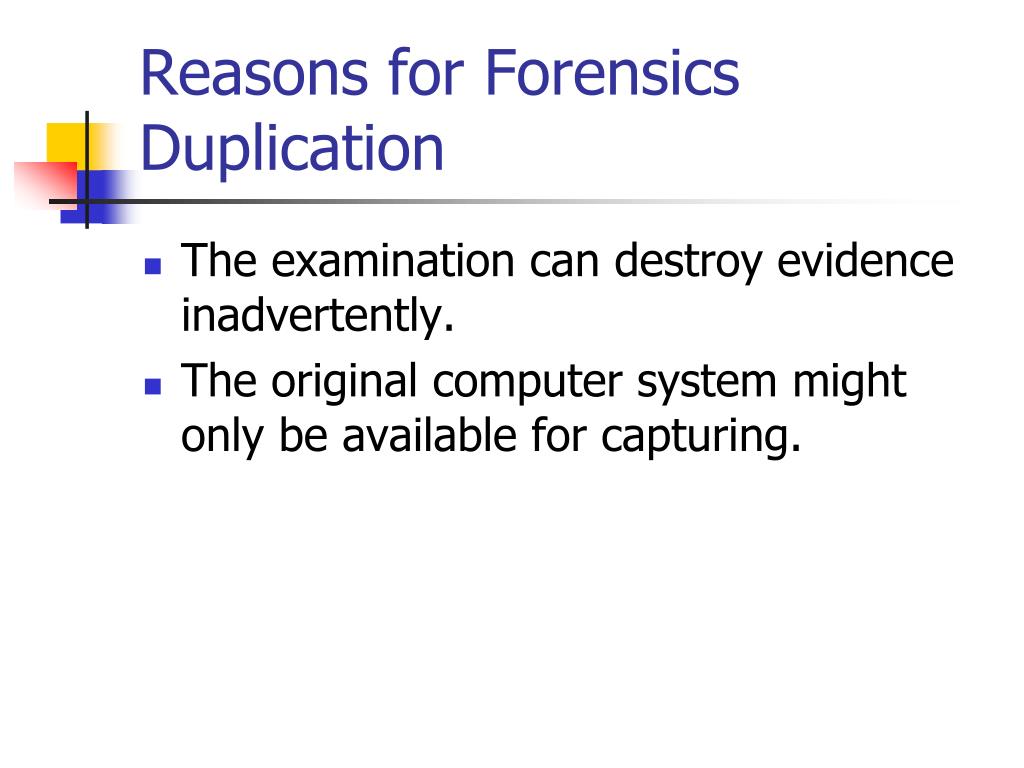 Reasons for Forensics Duplication

- The examination can destroy evidence inadvertently.
- The original computer system might only be available for capturing.